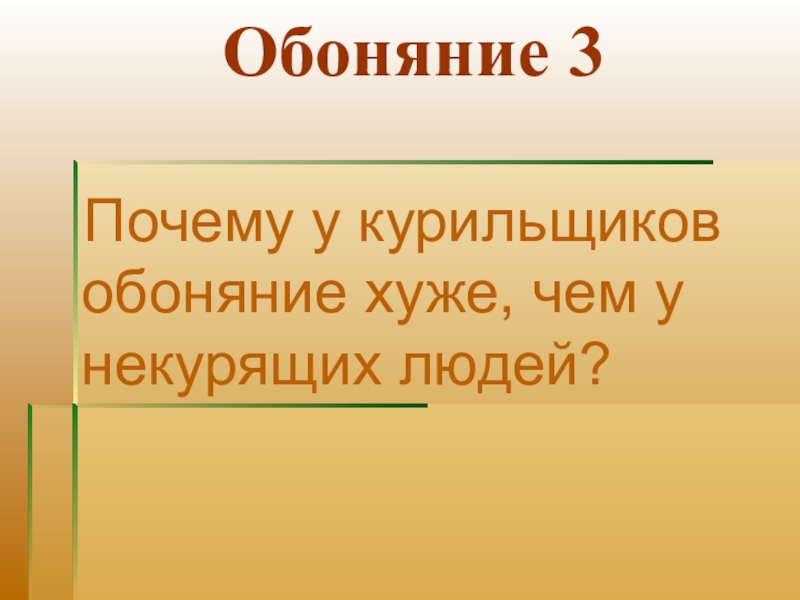 Обоняние 3

Почему у курильщиков обоняние хуже, чем у некурящих людей?